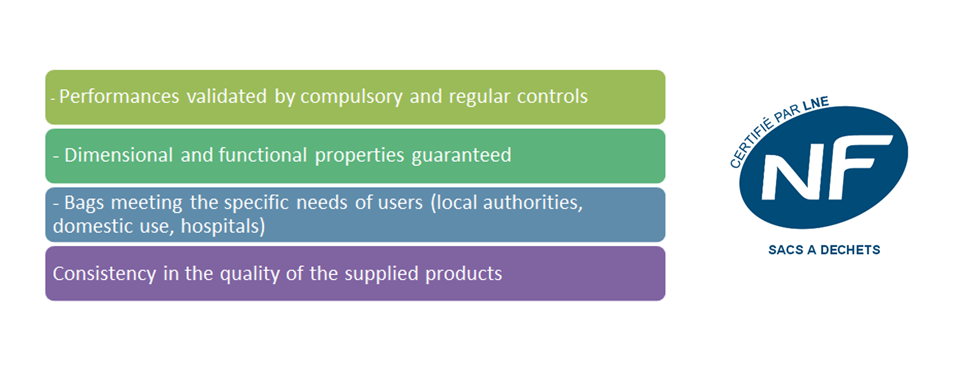 - Performances validated by compulsory and regular controls

- Dimensional and functional properties guaranteed

- Bags meeting the specific needs of users (local authorities, domestic use, hospitals)

Consistency in the quality of the supplied products

CERTIFIÉ PAR LNE

NF

SACS A DECHETS